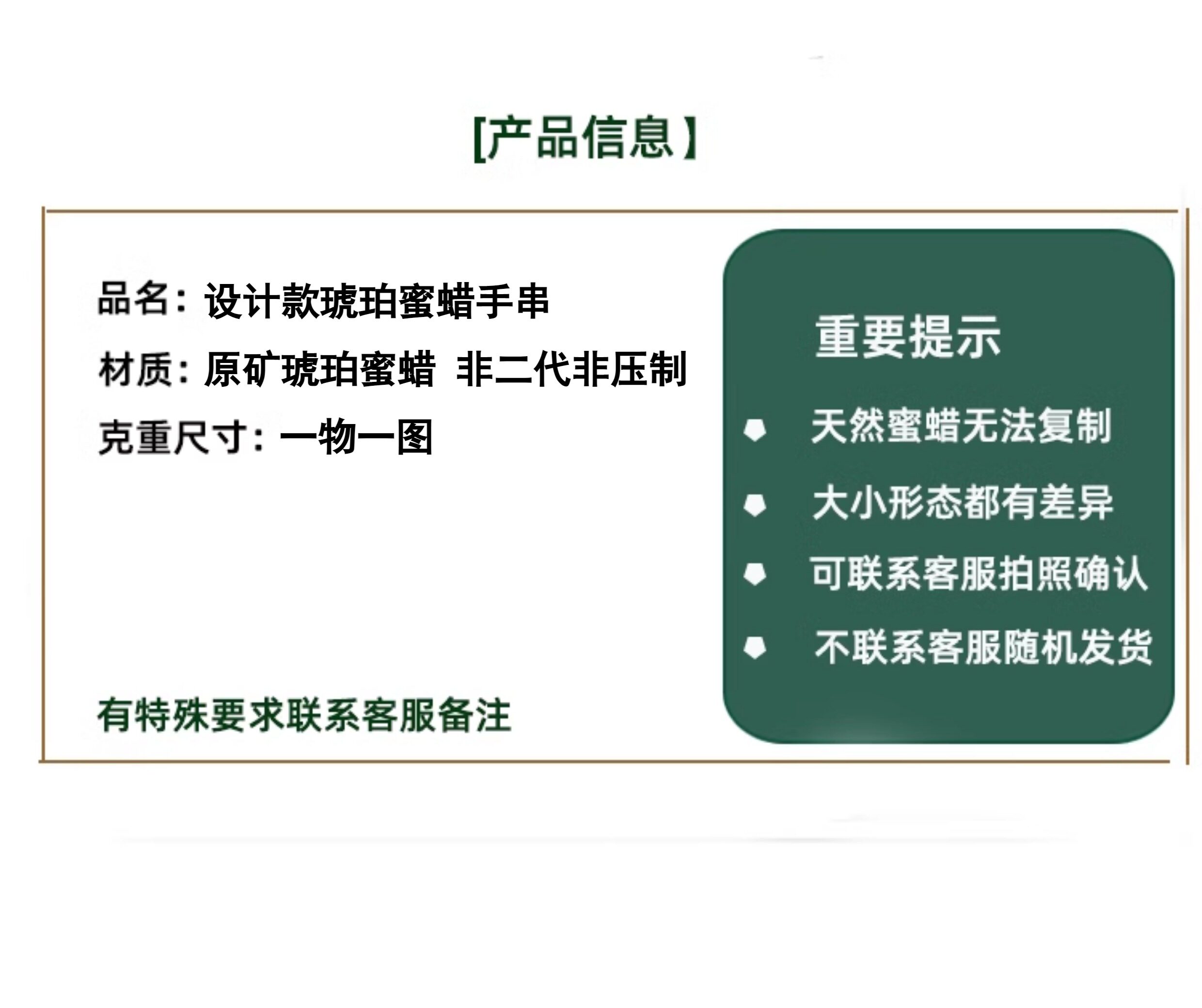 [产品信息】

品名：设计款琥珀蜜蜡手串

材质：原矿琥珀蜜蜡 非二代非压制

克重尺寸：一物一图

有特殊要求联系客服备注

重要提示

天然蜜蜡无法复制

大小形态都有差异

可联系客服拍照确认

不联系客服随机发货